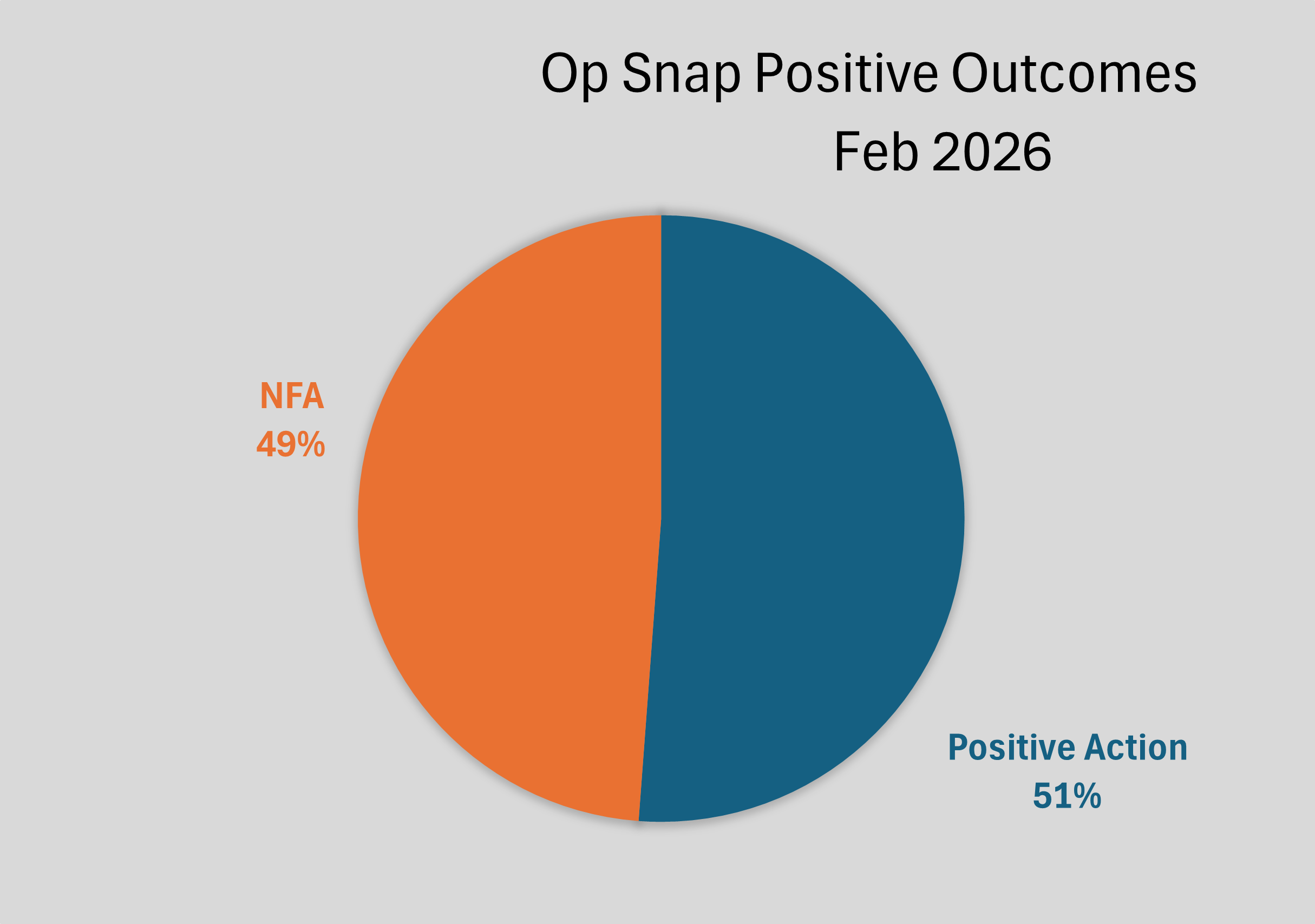 Op Snap Positive Outcomes
Feb 2026

NFA
49%

Positive Action
51%